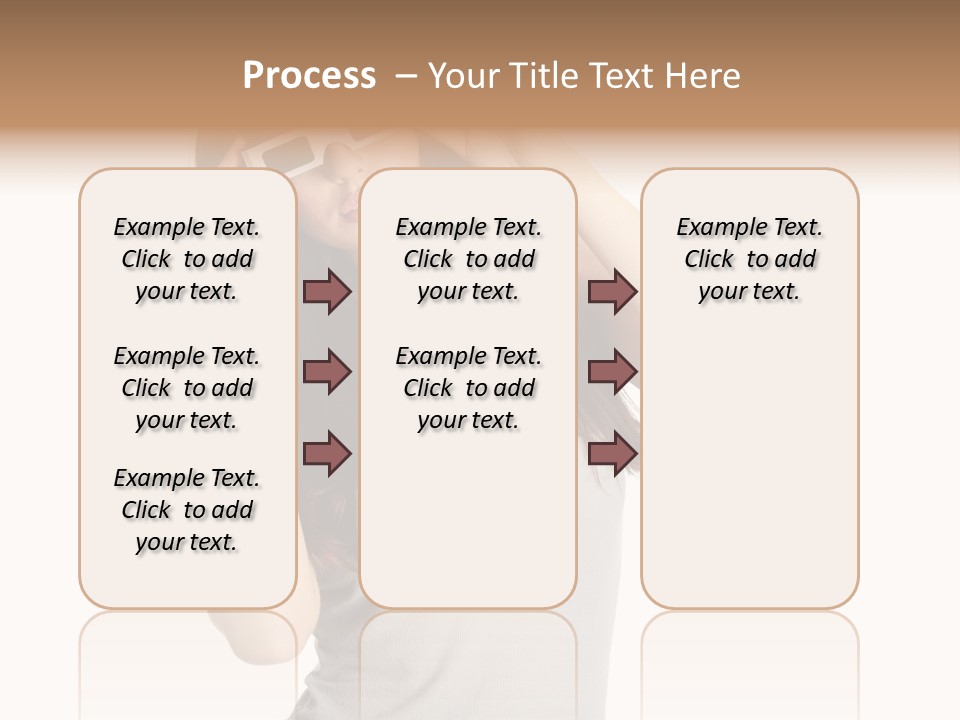 Process – Your Title Text Here

Example Text. Click to add your text.

Example Text. Click to add your text.

Example Text. Click to add your text.

Example Text. Click to add your text.

Example Text. Click to add your text.

Example Text. Click to add your text.